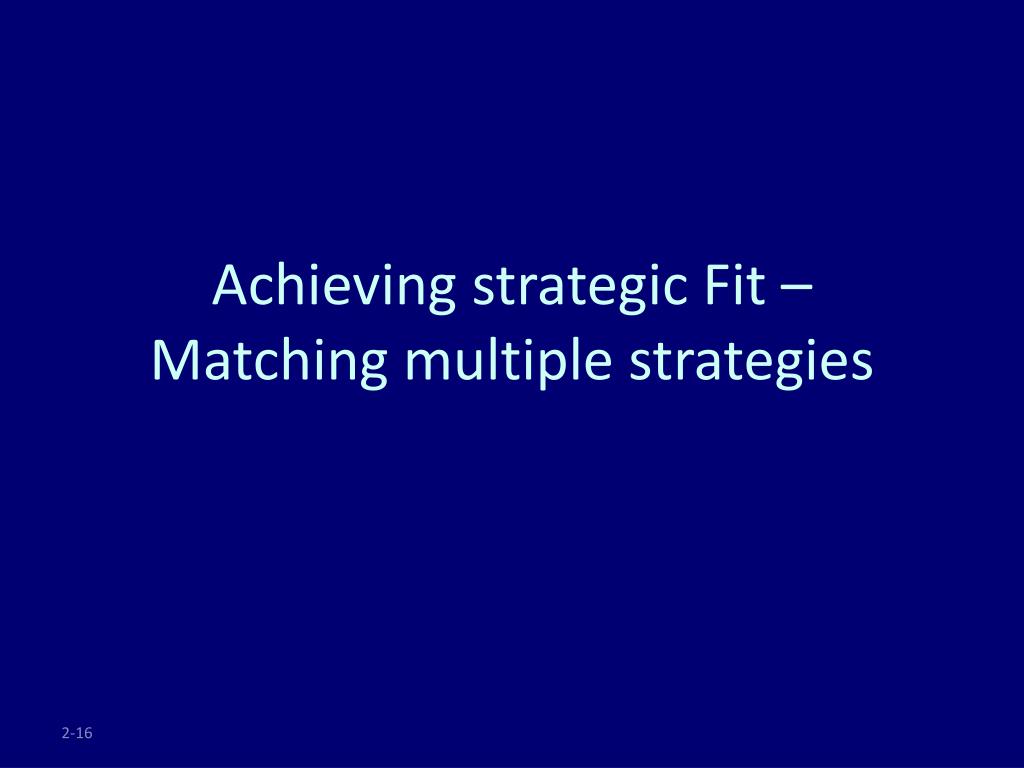 Achieving strategic Fit – Matching multiple strategies

2-16